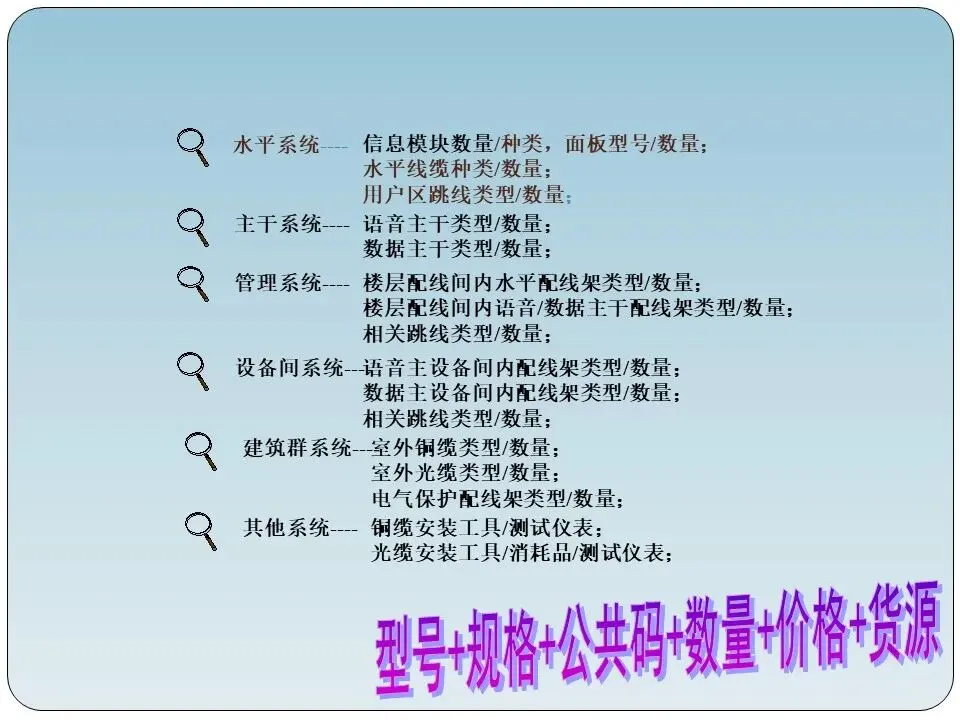 水平系统---- 信息模块数量/种类，面板型号/数量；
水平线缆种类/数量；
用户区跳线类型/数量；

主干系统---- 语音主干类型/数量；
数据主干类型/数量；

管理系统---- 楼层配线间内水平配线架类型/数量；
楼层配线间内语音/数据主干配线架类型/数量；
相关跳线类型/数量；

设备间系统---语音主设备间内配线架类型/数量；
数据主设备间内配线架类型/数量；
相关跳线类型/数量；

建筑群系统---室外铜缆类型/数量；
室外光缆类型/数量；
电气保护配线架类型/数量；

其他系统---- 铜缆安装工具/测试仪表；
光缆安装工具/消耗品/测试仪表；

型号+规格+公共码+数量+价格+货源